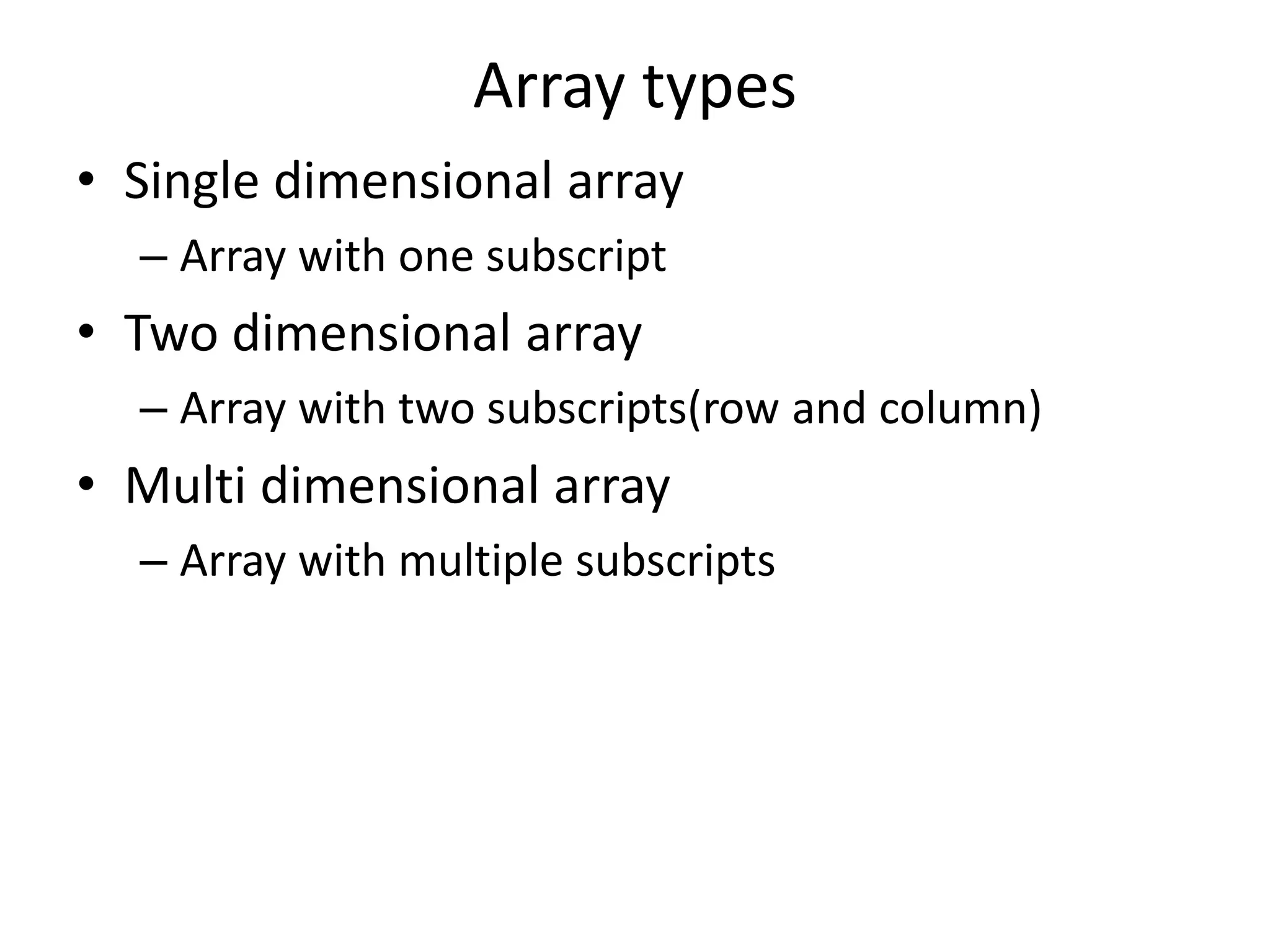 Array types

• Single dimensional array
  – Array with one subscript
• Two dimensional array
  – Array with two subscripts(row and column)
• Multi dimensional array
  – Array with multiple subscripts